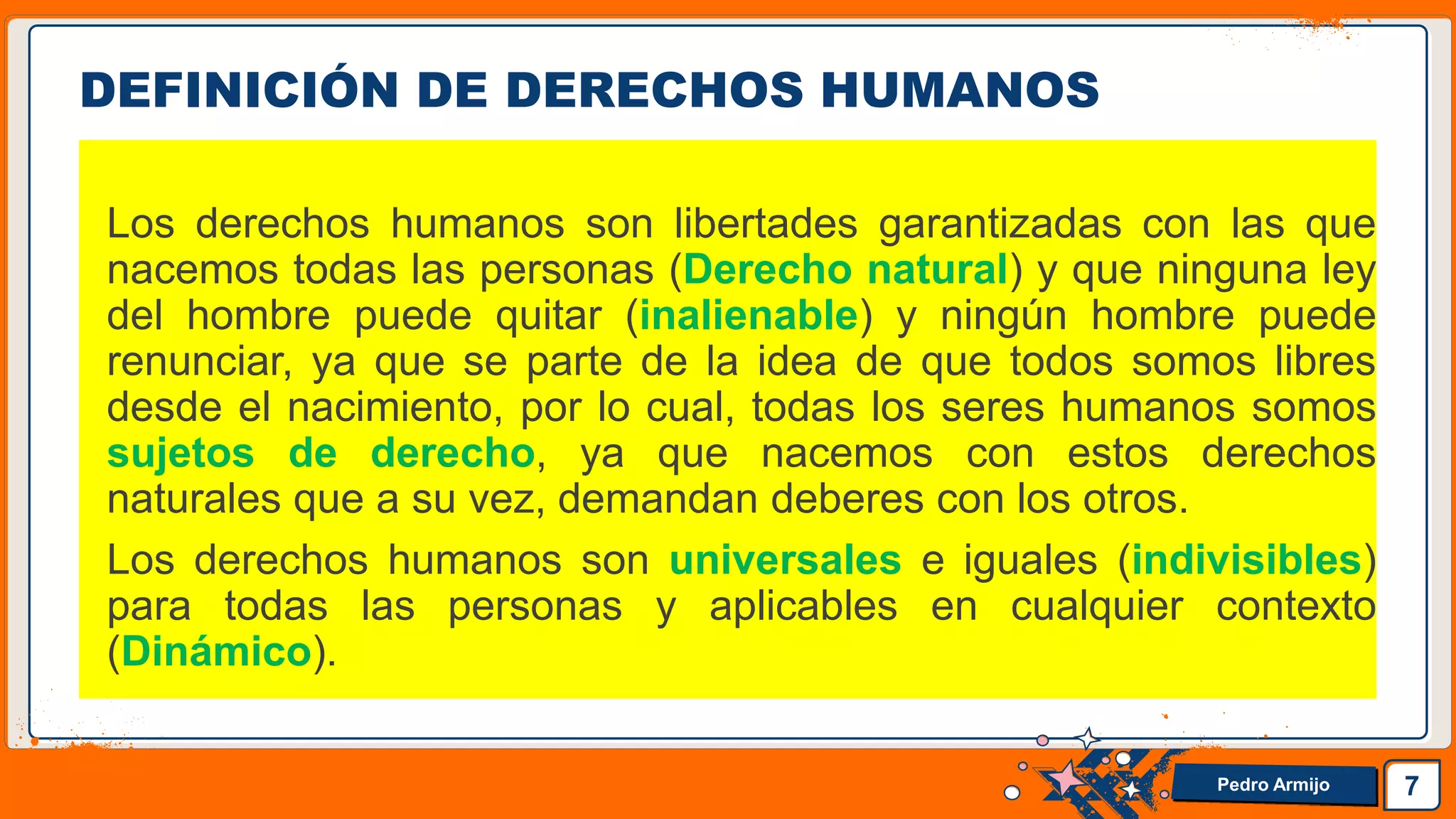 DEFINICIÓN DE DERECHOS HUMANOS

Los derechos humanos son libertades garantizadas con las que nacemos todas las personas (Derecho natural) y que ninguna ley del hombre puede quitar (inalienable) y ningún hombre puede renunciar, ya que se parte de la idea de que todos somos libres desde el nacimiento, por lo cual, todas los seres humanos somos sujetos de derecho, ya que nacemos con estos derechos naturales que a su vez, demandan deberes con los otros.

Los derechos humanos son universales e iguales (indivisibles) para todas las personas y aplicables en cualquier contexto (Dinámico).

Pedro Armijo

7